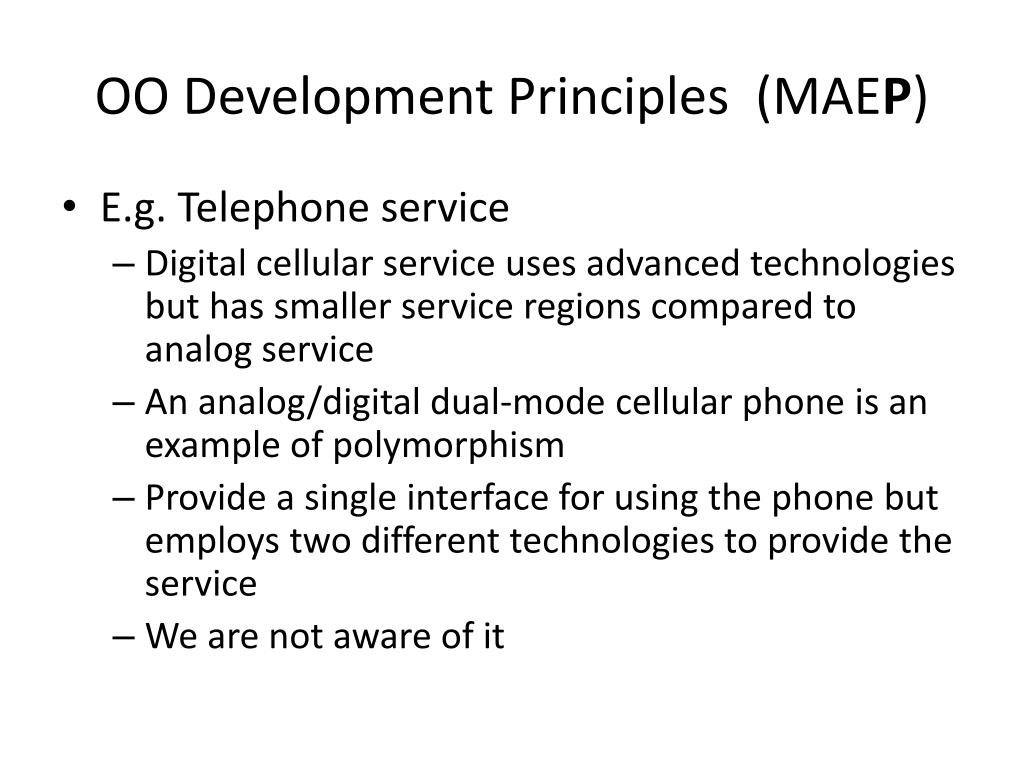 OO Development Principles (MAEP)

• E.g. Telephone service
– Digital cellular service uses advanced technologies but has smaller service regions compared to analog service
– An analog/digital dual-mode cellular phone is an example of polymorphism
– Provide a single interface for using the phone but employs two different technologies to provide the service
– We are not aware of it